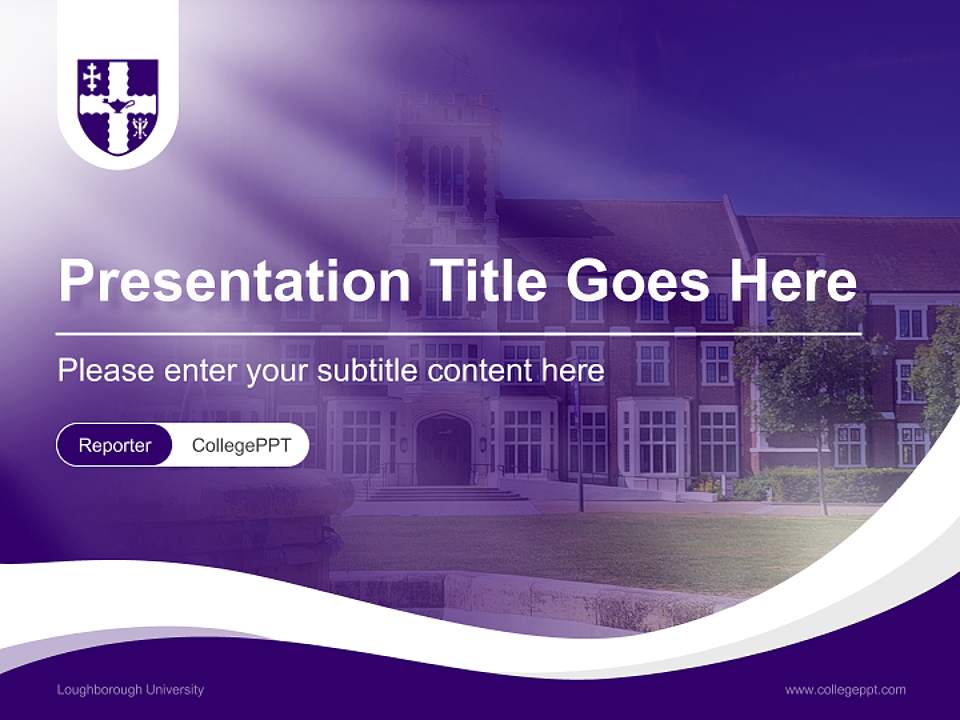 Presentation Title Goes Here

Please enter your subtitle content here

Reporter CollegePPT

Loughborough University

www.collegeppt.com